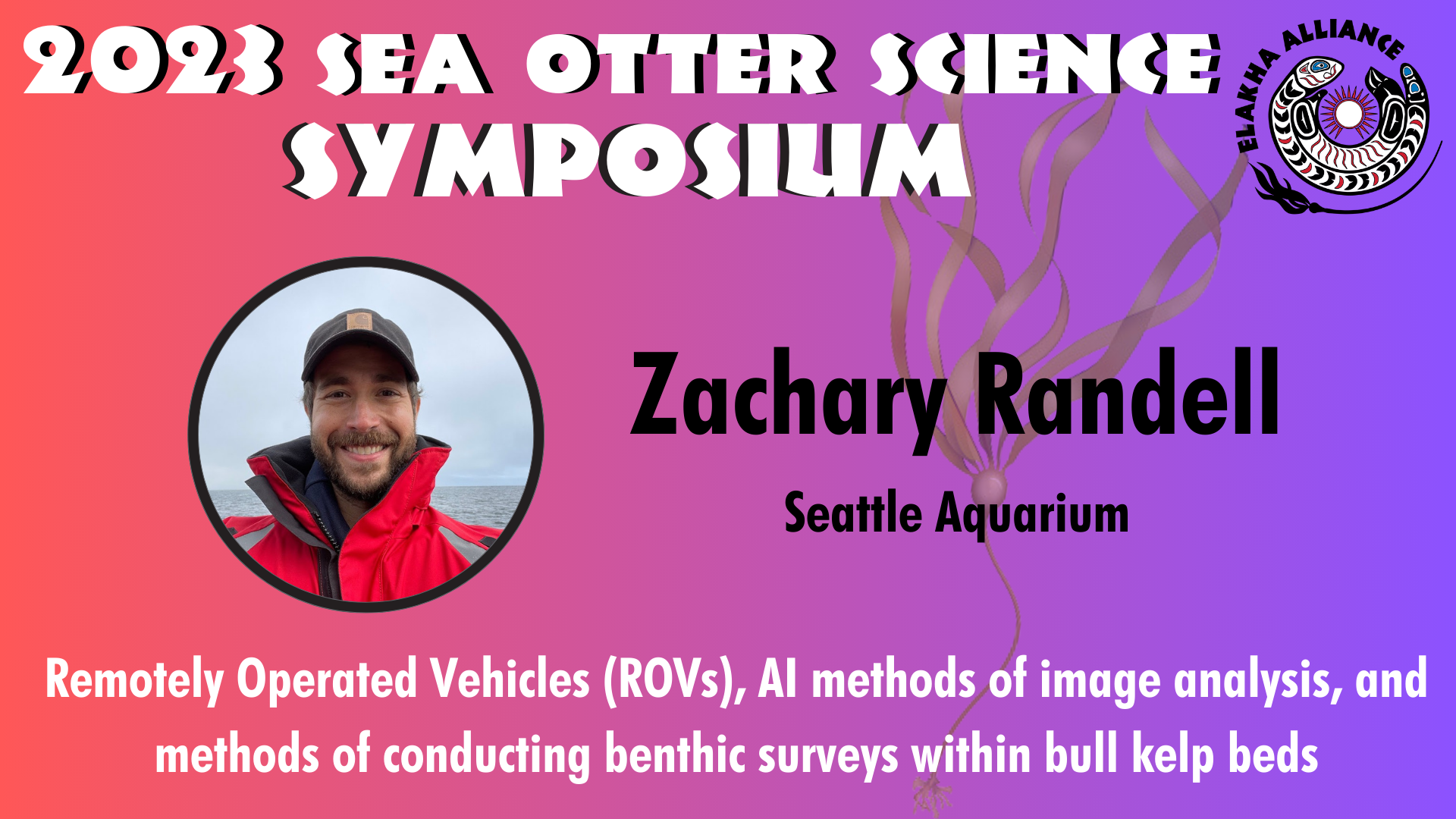 2023 SEA OTTER SCIENCE SYMPOSIUM

ELAKHA ALLIANCE

Zachary Randell

Seattle Aquarium

Remotely Operated Vehicles (ROVs), AI methods of image analysis, and methods of conducting benthic surveys within bull kelp beds